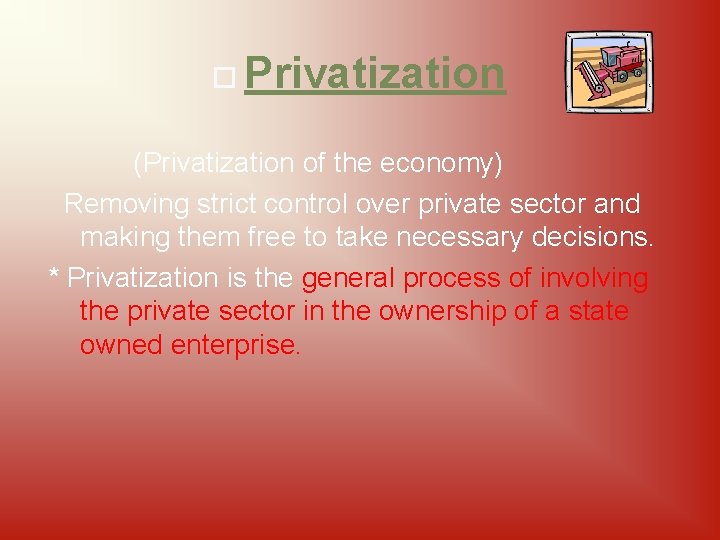 Privatization

(Privatization of the economy)

Removing strict control over private sector and making them free to take necessary decisions.

* Privatization is the general process of involving the private sector in the ownership of a state owned enterprise.